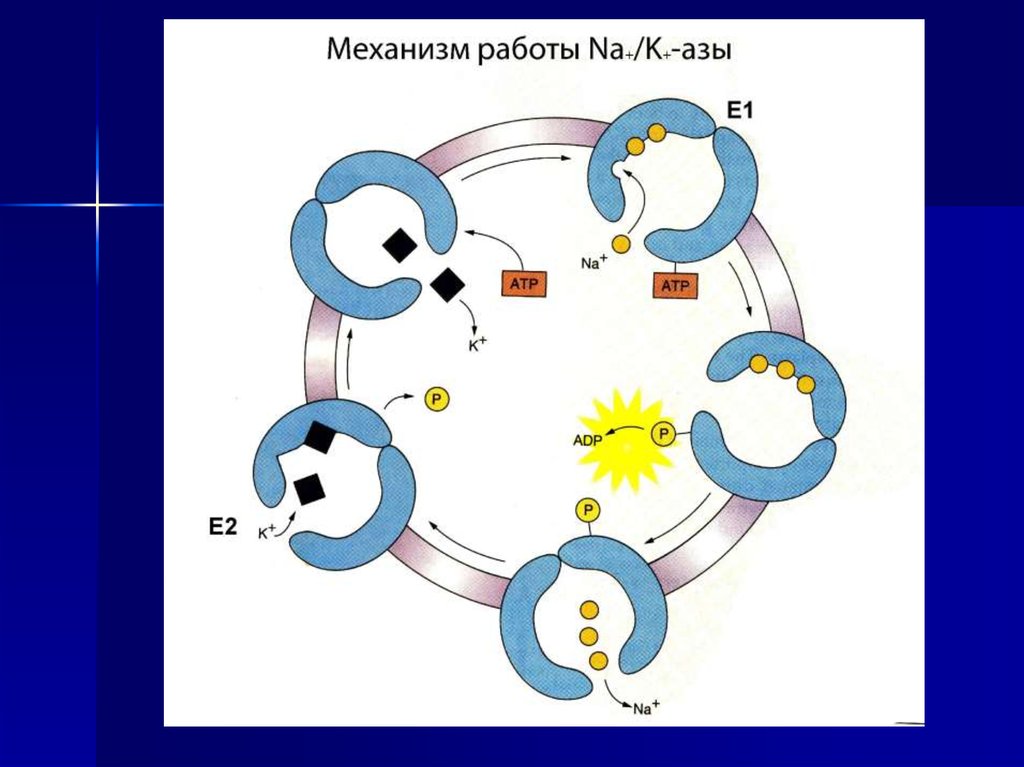 Механизм работы $Na_+/K_+$-азы

E1

$Na^+$

ATP

ATP

$K^+$

P

ADP

P

P

E2

$K^+$

$Na^+$